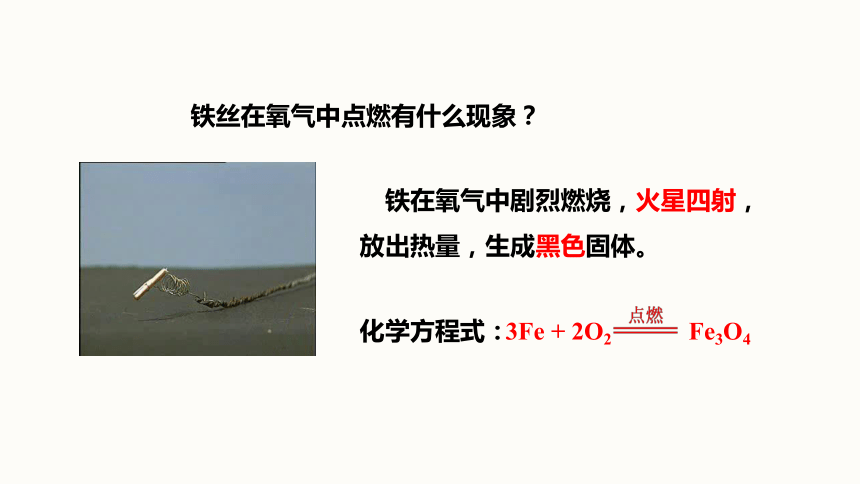 铁丝在氧气中点燃有什么现象？

铁在氧气中剧烈燃烧，火星四射，放出热量，生成黑色固体。

化学方程式：$3Fe + 2O_2 \xlongequal{点燃} Fe_3O_4$